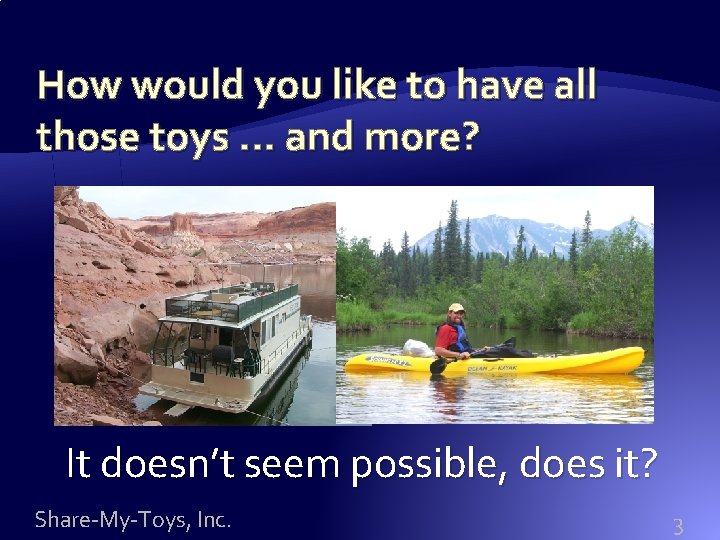 How would you like to have all those toys … and more?

OCEAN KAYAK

It doesn't seem possible, does it?

Share-My-Toys, Inc.

3